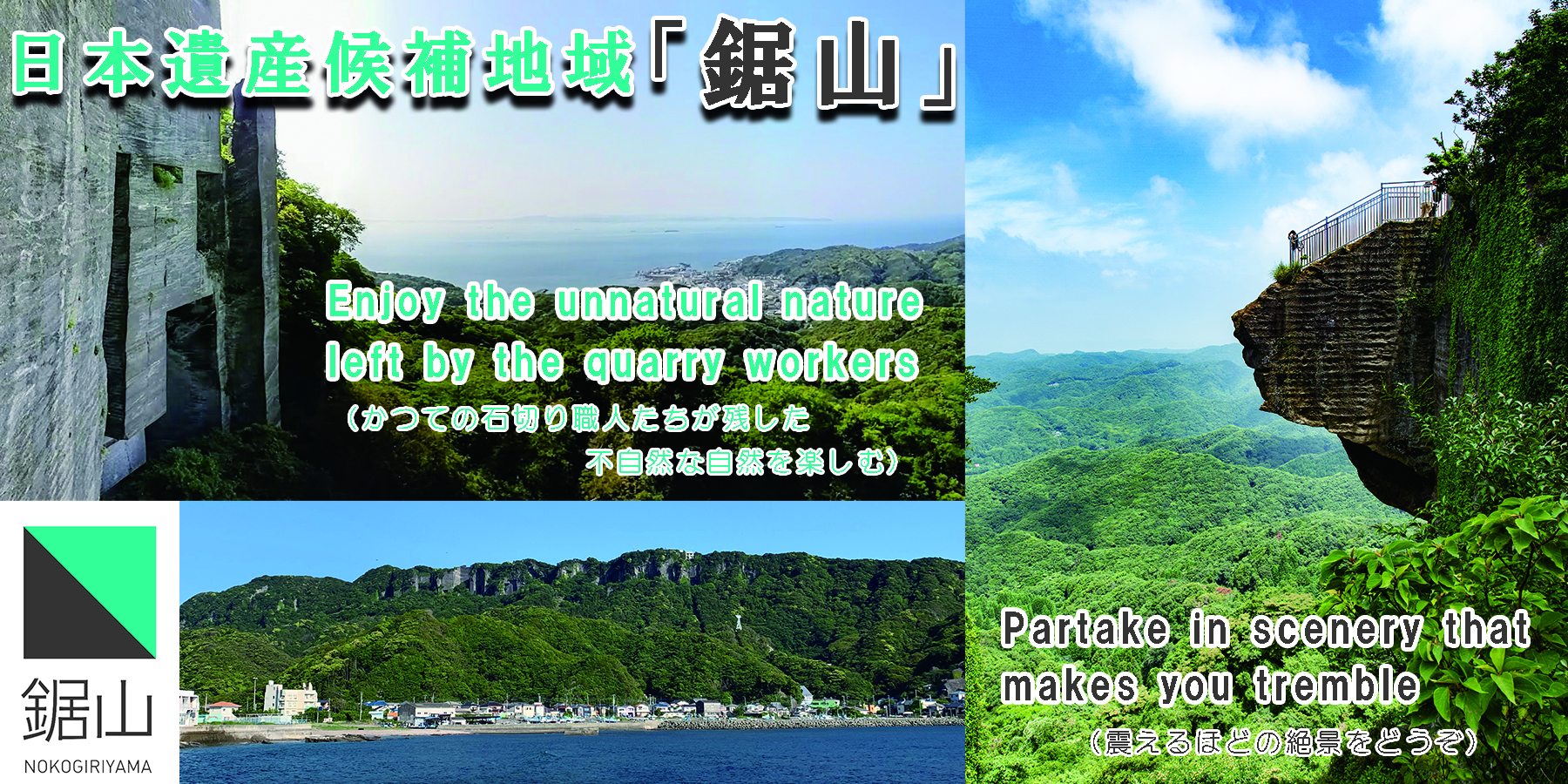 日本遺産候補地域「鋸山」

Enjoy the unnatural nature left by the quarry workers
（かつての石切り職人たちが残した不自然な自然を楽しむ）

鋸山
NOKOGIRIYAMA

Partake in scenery that makes you tremble
（震えるほどの絶景をどうぞ）